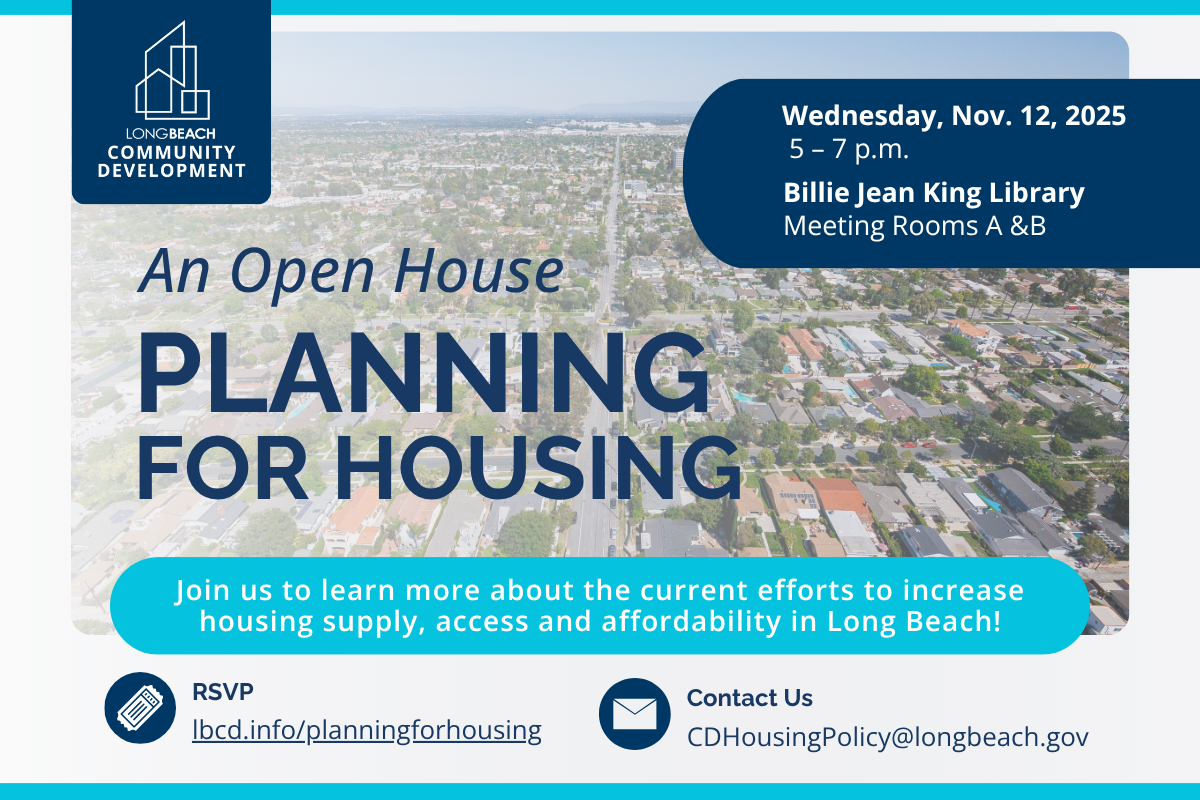 LONGBEACH
COMMUNITY
DEVELOPMENT

Wednesday, Nov. 12, 2025
5 – 7 p.m.

Billie Jean King Library
Meeting Rooms A &B

An Open House

PLANNING
FOR HOUSING

Join us to learn more about the current efforts to increase housing supply, access and affordability in Long Beach!

RSVP
lbcd.info/planningforhousing

Contact Us
CDHousingPolicy@longbeach.gov